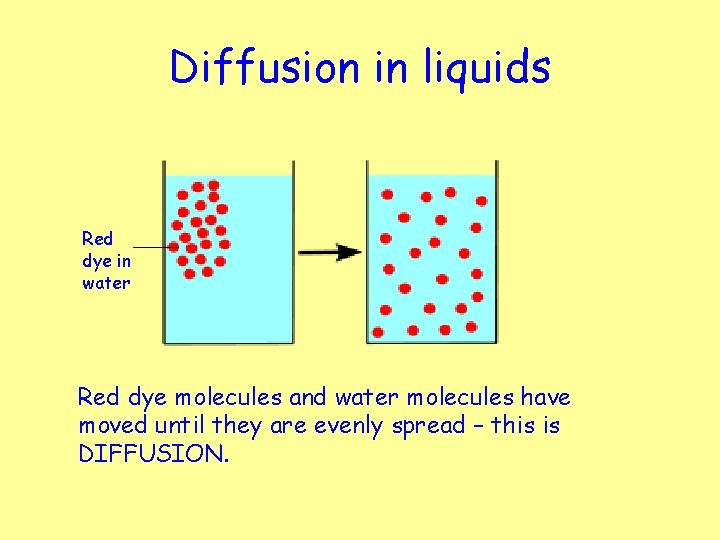 Diffusion in liquids

Red dye in water

Red dye molecules and water molecules have moved until they are evenly spread – this is DIFFUSION.